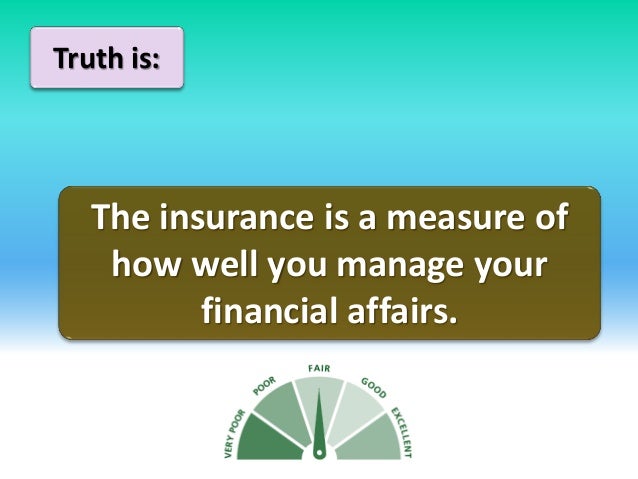 Truth is:

The insurance is a measure of how well you manage your financial affairs.

VERY POOR
POOR
FAIR
GOOD
EXCELLENT